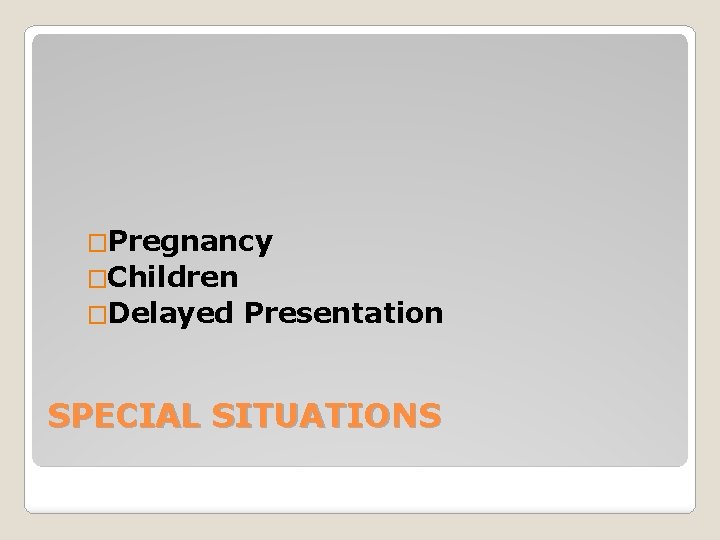 Pregnancy
Children
Delayed Presentation

SPECIAL SITUATIONS